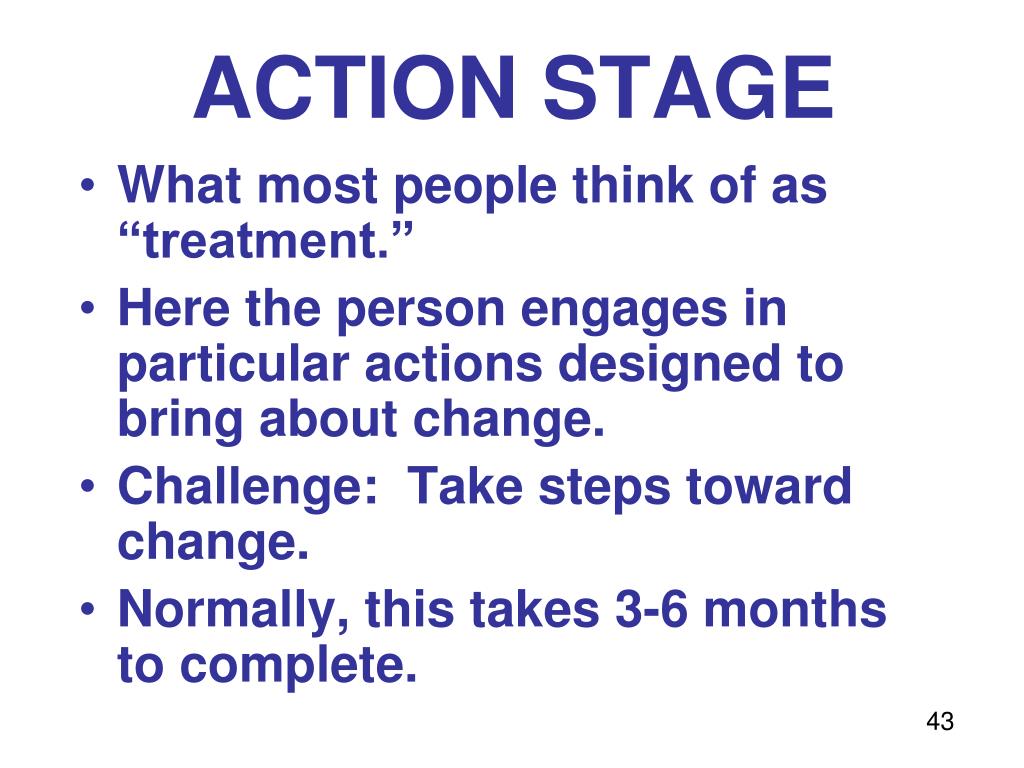 ACTION STAGE

• What most people think of as “treatment.”
• Here the person engages in particular actions designed to bring about change.
• Challenge:  Take steps toward change.
• Normally, this takes 3-6 months to complete.

43